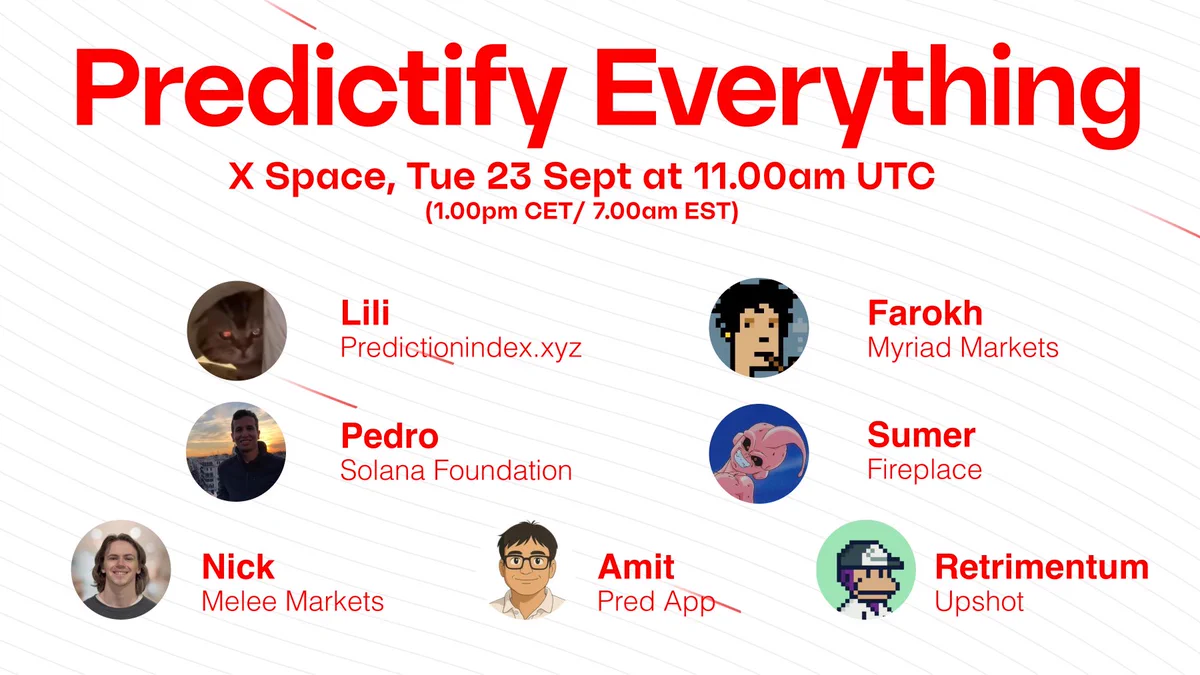 Predictify Everything

X Space, Tue 23 Sept at 11.00am UTC
(1.00pm CET/ 7.00am EST)

Lili
Predictionindex.xyz

Farokh
Myriad Markets

Pedro
Solana Foundation

Sumer
Fireplace

Nick
Melee Markets

Amit
Pred App

Retrimentum
Upshot